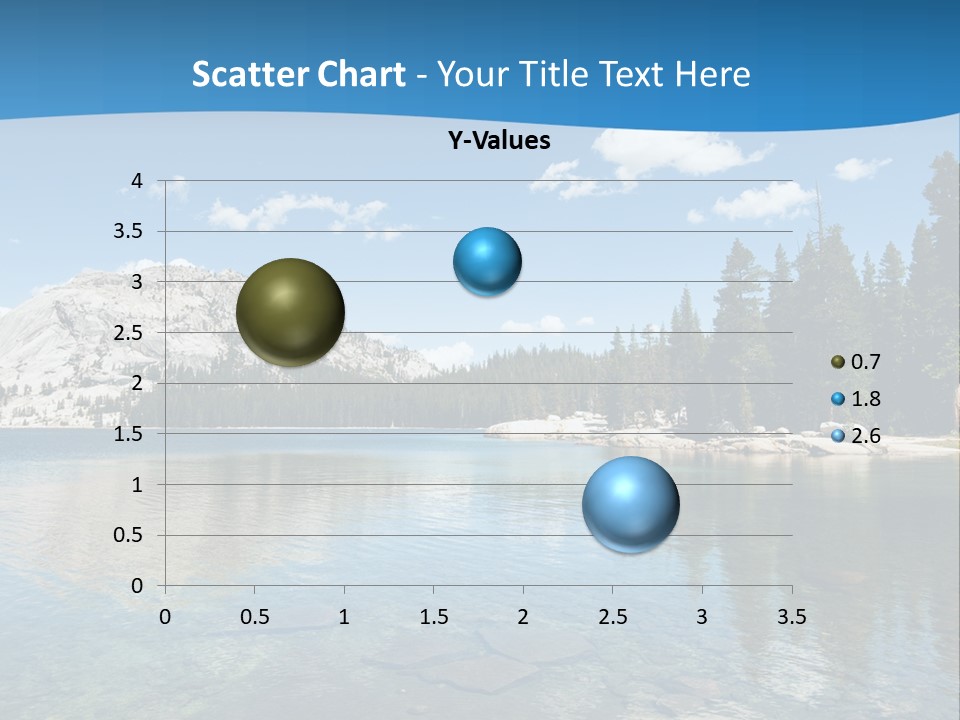 Scatter Chart - Your Title Text Here

Y-Values

4
3.5
3
2.5
2
1.5
1
0.5
0

0 0.5 1 1.5 2 2.5 3 3.5

0.7
1.8
2.6